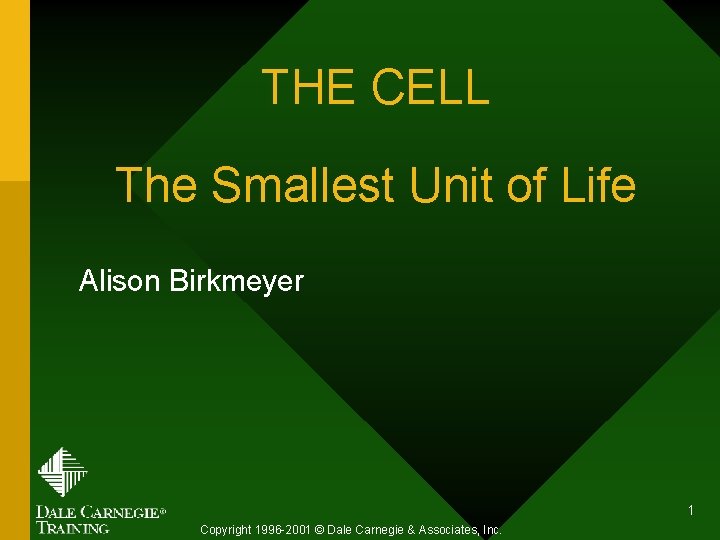 THE CELL

The Smallest Unit of Life

Alison Birkmeyer

DALE CARNEGIE®
TRAINING

Copyright 1996-2001 © Dale Carnegie & Associates, Inc.

1